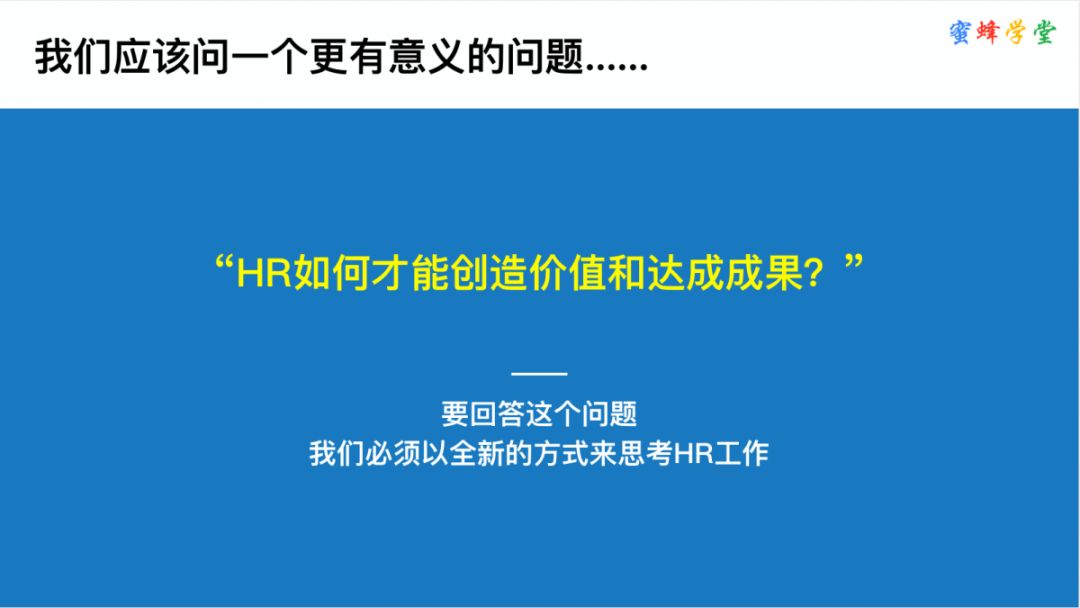 我们应该问一个更有意义的问题......

蜜蜂学堂

“HR如何才能创造价值和达成成果？”

要回答这个问题
我们必须以全新的方式来思考HR工作